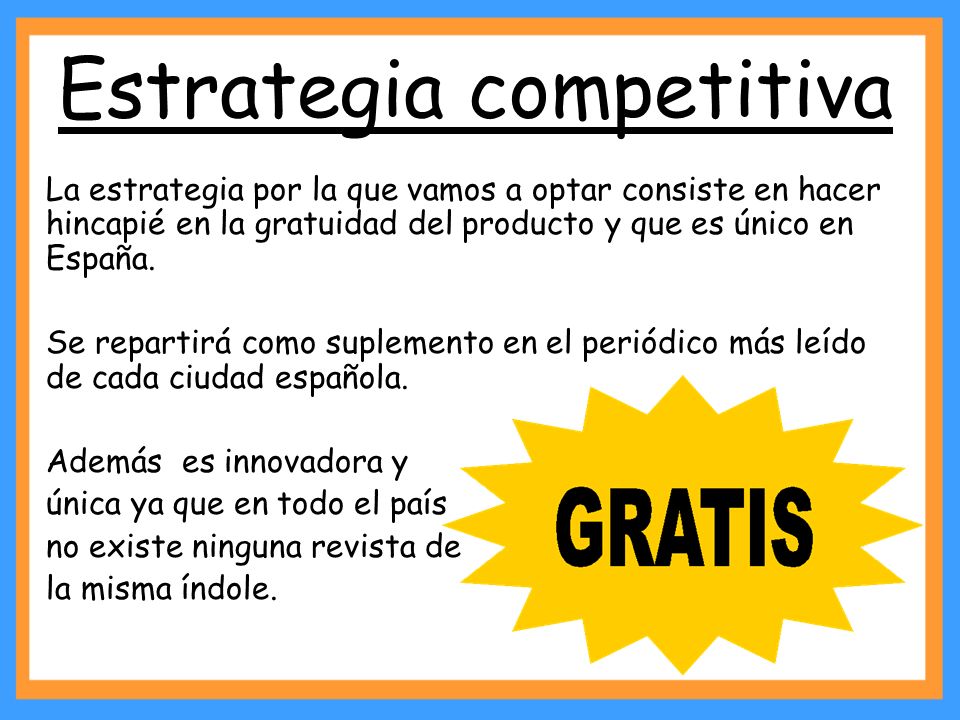 Estrategia competitiva

La estrategia por la que vamos a optar consiste en hacer hincapié en la gratuidad del producto y que es único en España.

Se repartirá como suplemento en el periódico más leído de cada ciudad española.

Además es innovadora y única ya que en todo el país no existe ninguna revista de la misma índole.

GRATIS